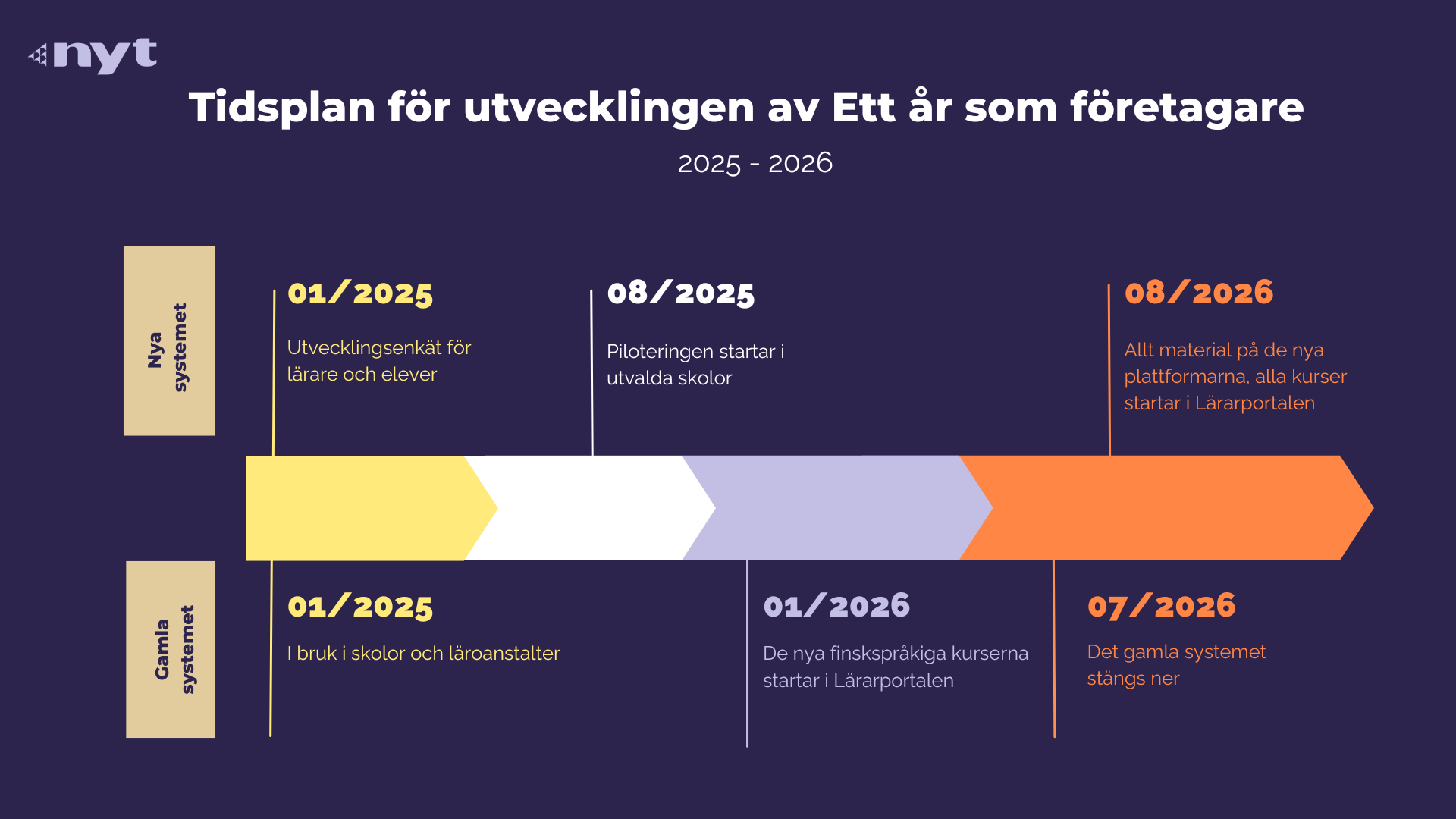 nyt

Tidsplan för utvecklingen av Ett år som företagare

2025 - 2026

Nya systemet

01/2025

Utvecklingsenkät för lärare och elever

08/2025

Piloteringen startar i utvalda skolor

08/2026

Allt material på de nya plattformarna, alla kurser startar i Lärarportalen

Gamla systemet

01/2025

I bruk i skolor och läroanstalter

01/2026

De nya finskspråkiga kurserna startar i Lärarportalen

07/2026

Det gamla systemet stängs ner